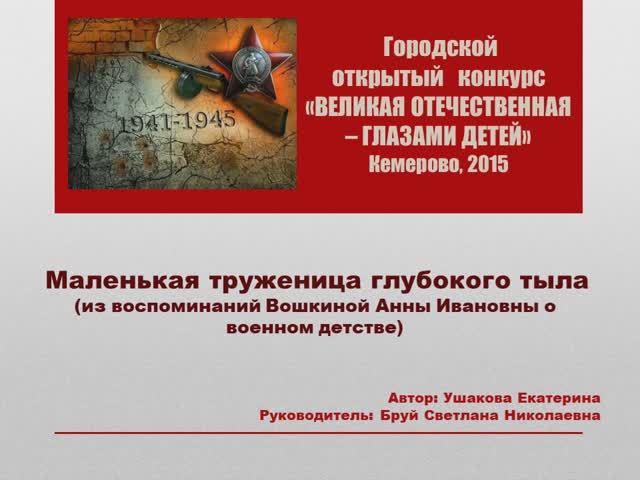 1941-1945

Городской открытый конкурс «ВЕЛИКАЯ ОТЕЧЕСТВЕННАЯ – ГЛАЗАМИ ДЕТЕЙ» Кемерово, 2015

Маленькая труженица глубокого тыла
(из воспоминаний Вошкиной Анны Ивановны о военном детстве)

Автор: Ушакова Екатерина
Руководитель: Бруй Светлана Николаевна